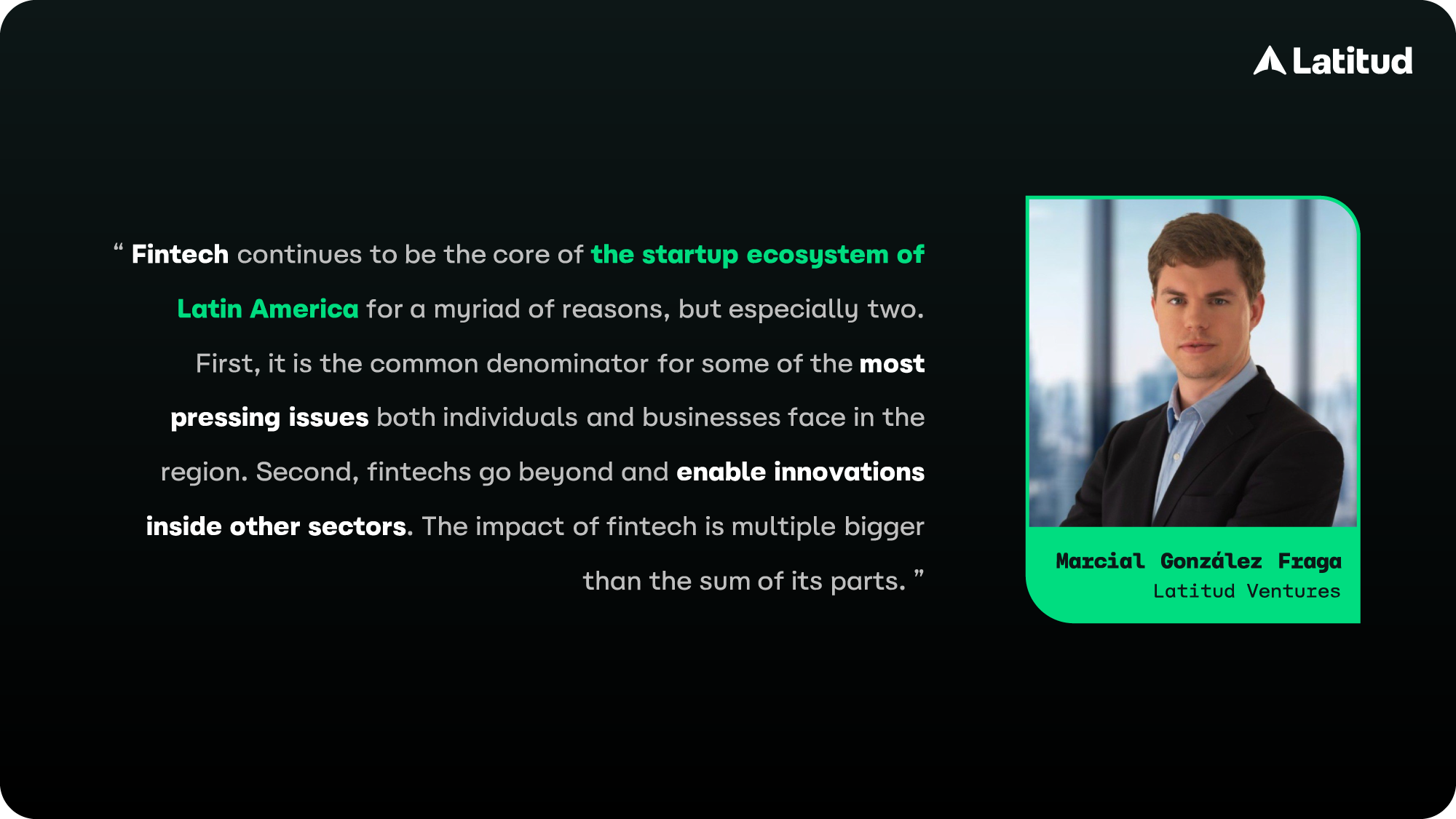 Latitud

“ Fintech continues to be the core of the startup ecosystem of Latin America for a myriad of reasons, but especially two. First, it is the common denominator for some of the most pressing issues both individuals and businesses face in the region. Second, fintechs go beyond and enable innovations inside other sectors. The impact of fintech is multiple bigger than the sum of its parts. ”

Marcial González Fraga
Latitud Ventures